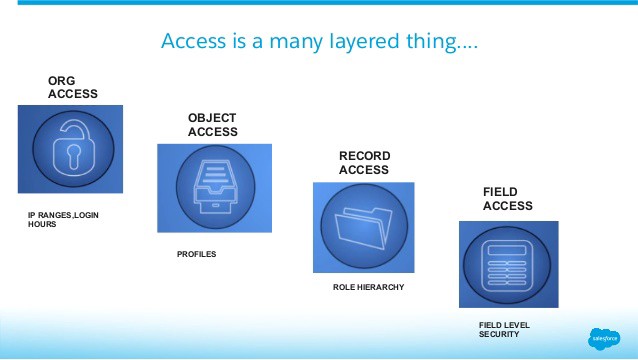 Access is a many layered thing....

ORG ACCESS

IP RANGES,LOGIN HOURS

OBJECT ACCESS

PROFILES

RECORD ACCESS

ROLE HIERARCHY

FIELD ACCESS

FIELD LEVEL SECURITY

salesforce